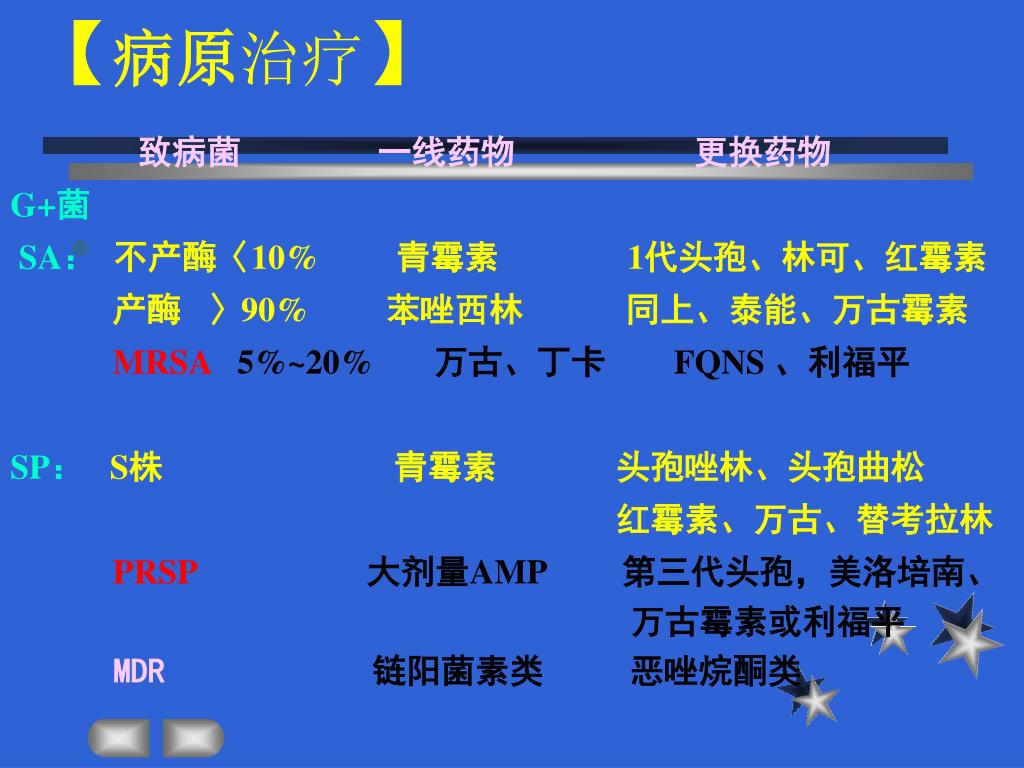 【病原治疗】

| 致病菌 | 一线药物 | 更换药物 |
|---|---|---|
| G+菌 | | |
| SA： 不产酶〈10% | 青霉素 | 1代头孢、林可、红霉素 |
| 产酶 〉90% | 苯唑西林 | 同上、泰能、万古霉素 |
| MRSA 5%~20% | 万古、丁卡 | FQNS 、利福平 |
| SP： S株 | 青霉素 | 头孢唑林、头孢曲松 红霉素、万古、替考拉林 |
| PRSP | 大剂量AMP | 第三代头孢，美洛培南、万古霉素或利福平 |
| MDR | 链阳菌素类 | 恶唑烷酮类 |